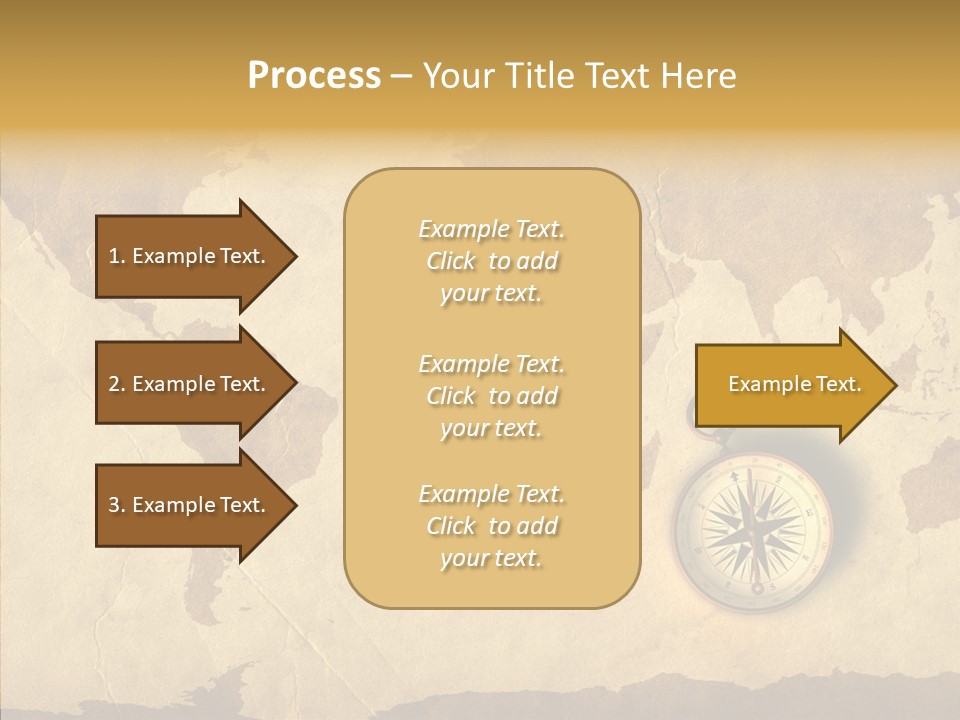 Process – Your Title Text Here

1. Example Text.

2. Example Text.

3. Example Text.

Example Text. Click to add your text.

Example Text. Click to add your text.

Example Text. Click to add your text.

Example Text.